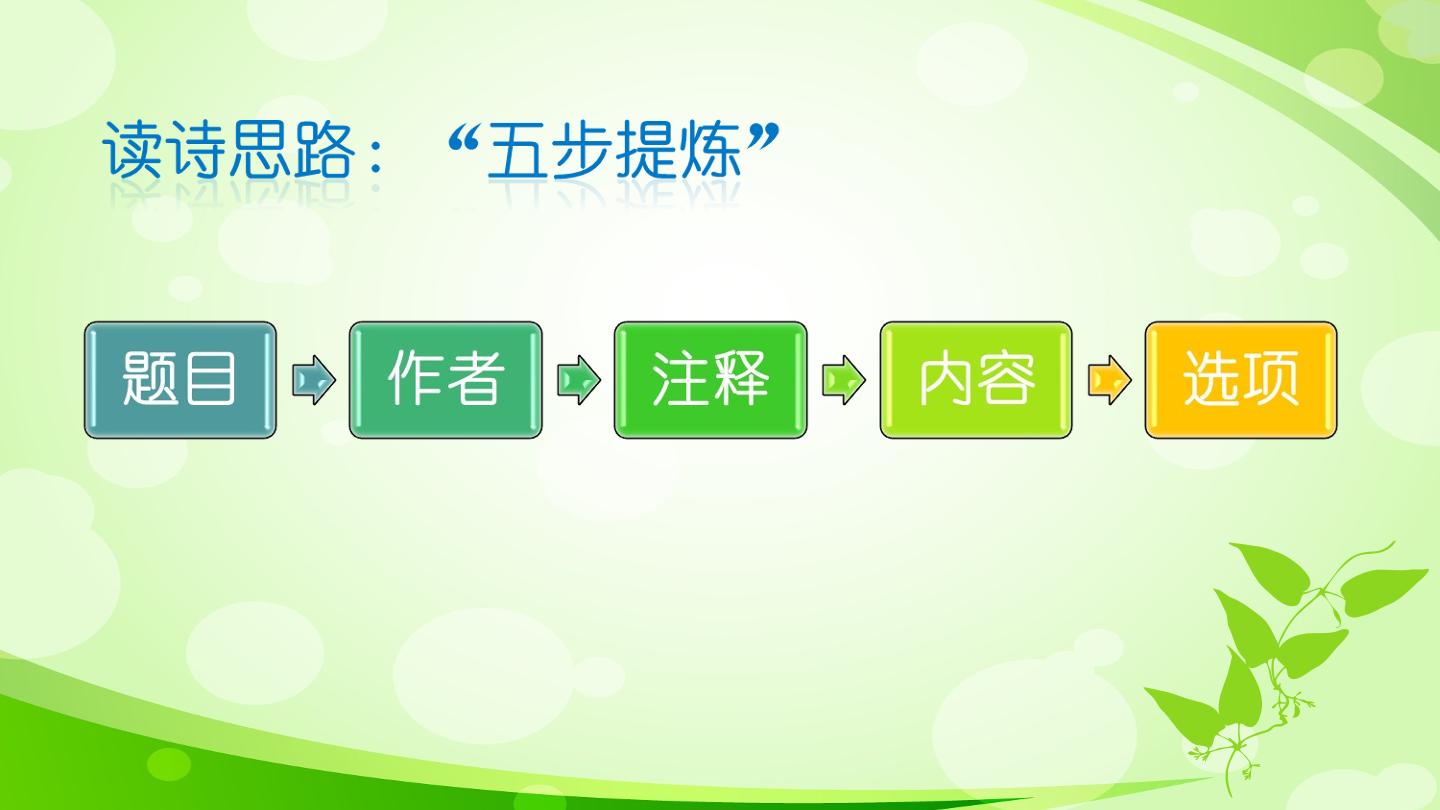 读诗思路：“五步提炼”

题目

作者

注释

内容

选项